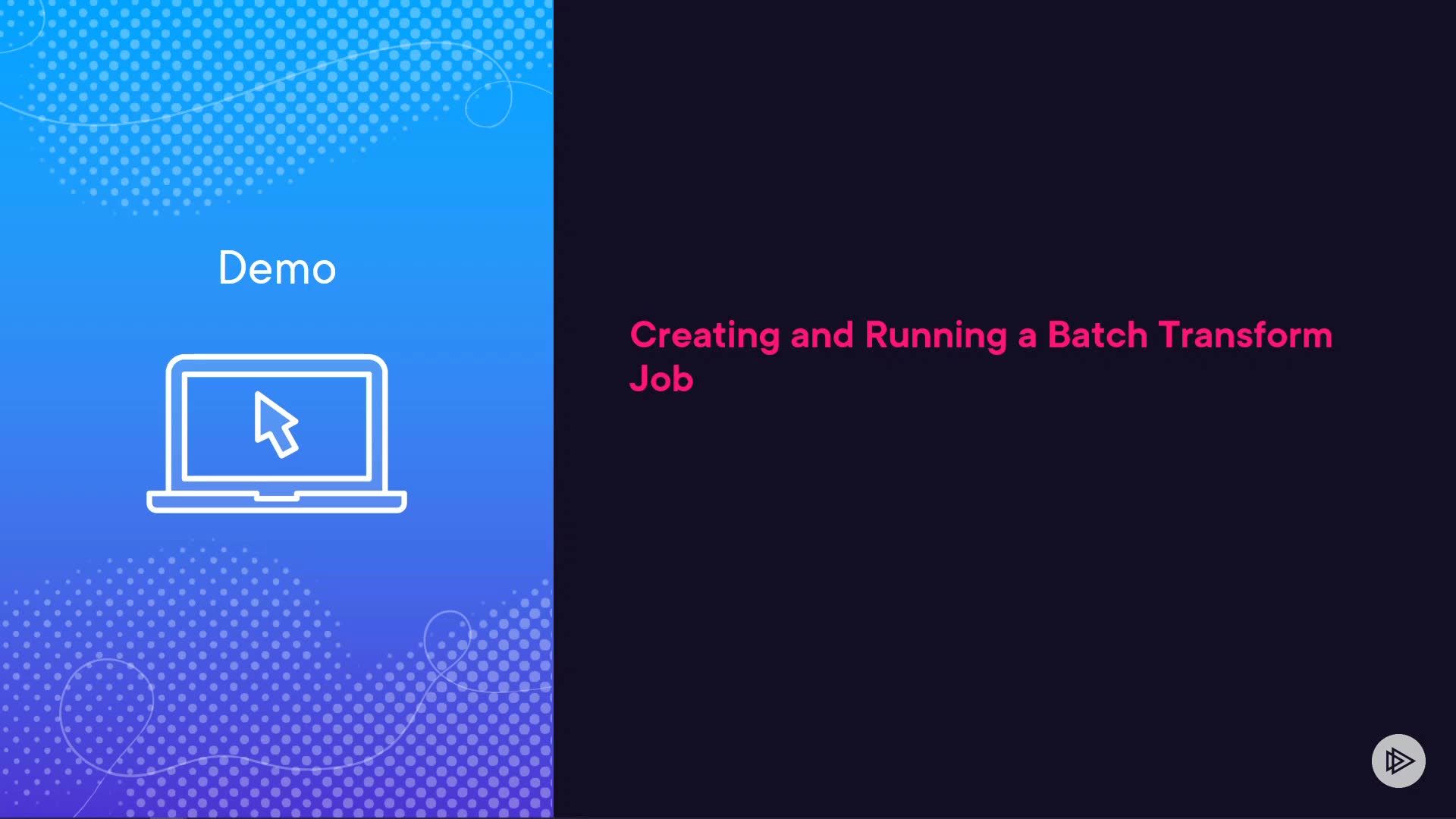 Demo

Creating and Running a Batch Transform Job